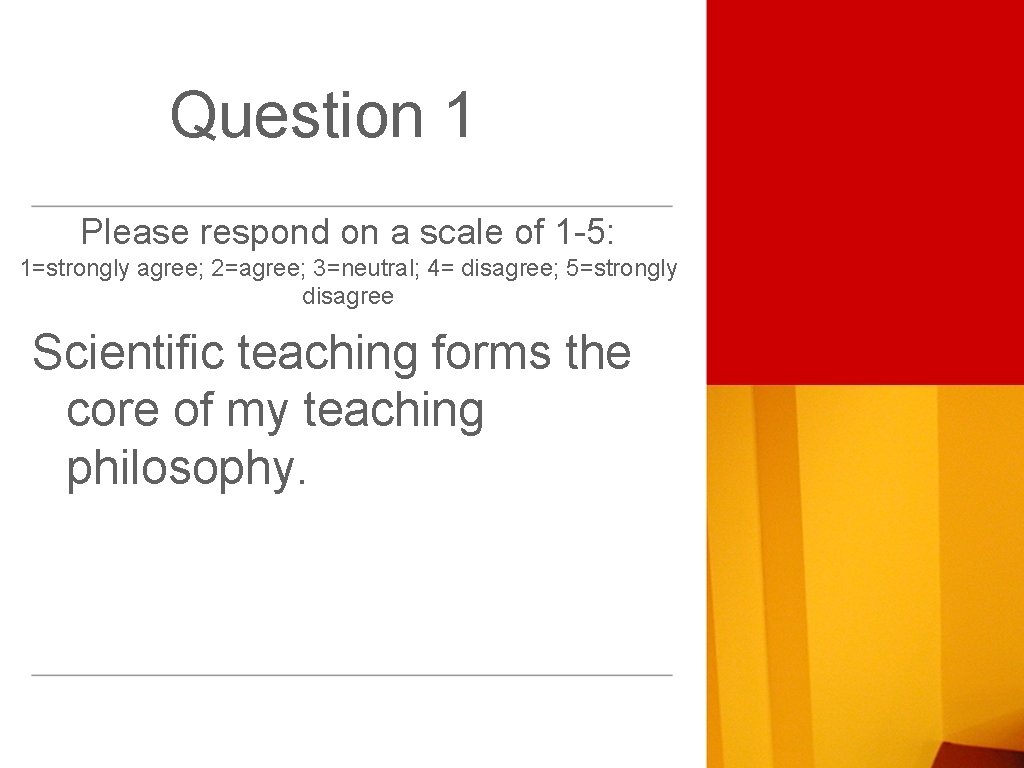 Question 1

Please respond on a scale of 1-5:

1=strongly agree; 2=agree; 3=neutral; 4= disagree; 5=strongly disagree

Scientific teaching forms the core of my teaching philosophy.